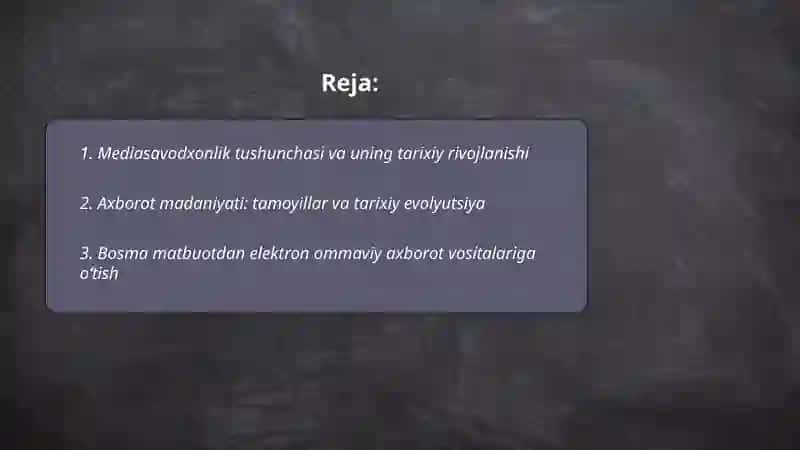 Reja:

1. Mediasavodxonlik tushunchasi va uning tarixiy rivojlanishi

2. Axborot madaniyati: tamoyillar va tarixiy evolyutsiya

3. Bosma matbuotdan elektron ommaviy axborot vositalariga o‘tish